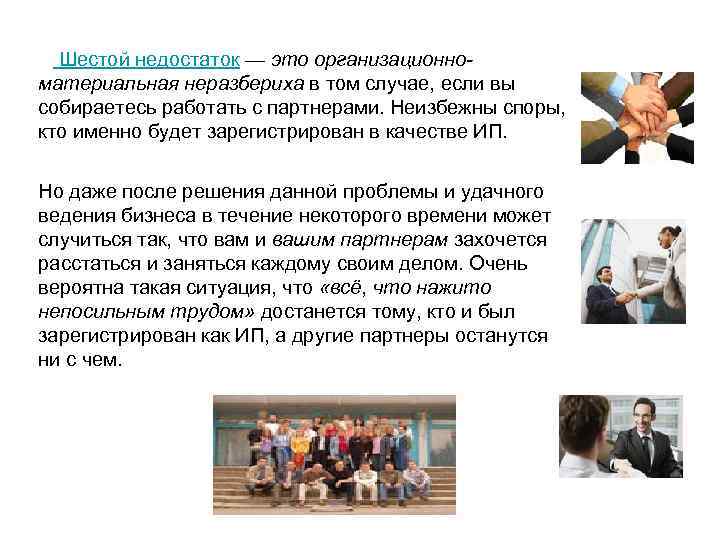 Шестой недостаток — это организационно-материальная неразбериха в том случае, если вы собираетесь работать с партнерами. Неизбежны споры, кто именно будет зарегистрирован в качестве ИП.

Но даже после решения данной проблемы и удачного ведения бизнеса в течение некоторого времени может случиться так, что вам и вашим партнерам захочется расстаться и заняться каждому своим делом. Очень вероятна такая ситуация, что «всё, что нажито непосильным трудом» достанется тому, кто и был зарегистрирован как ИП, а другие партнеры останутся ни с чем.